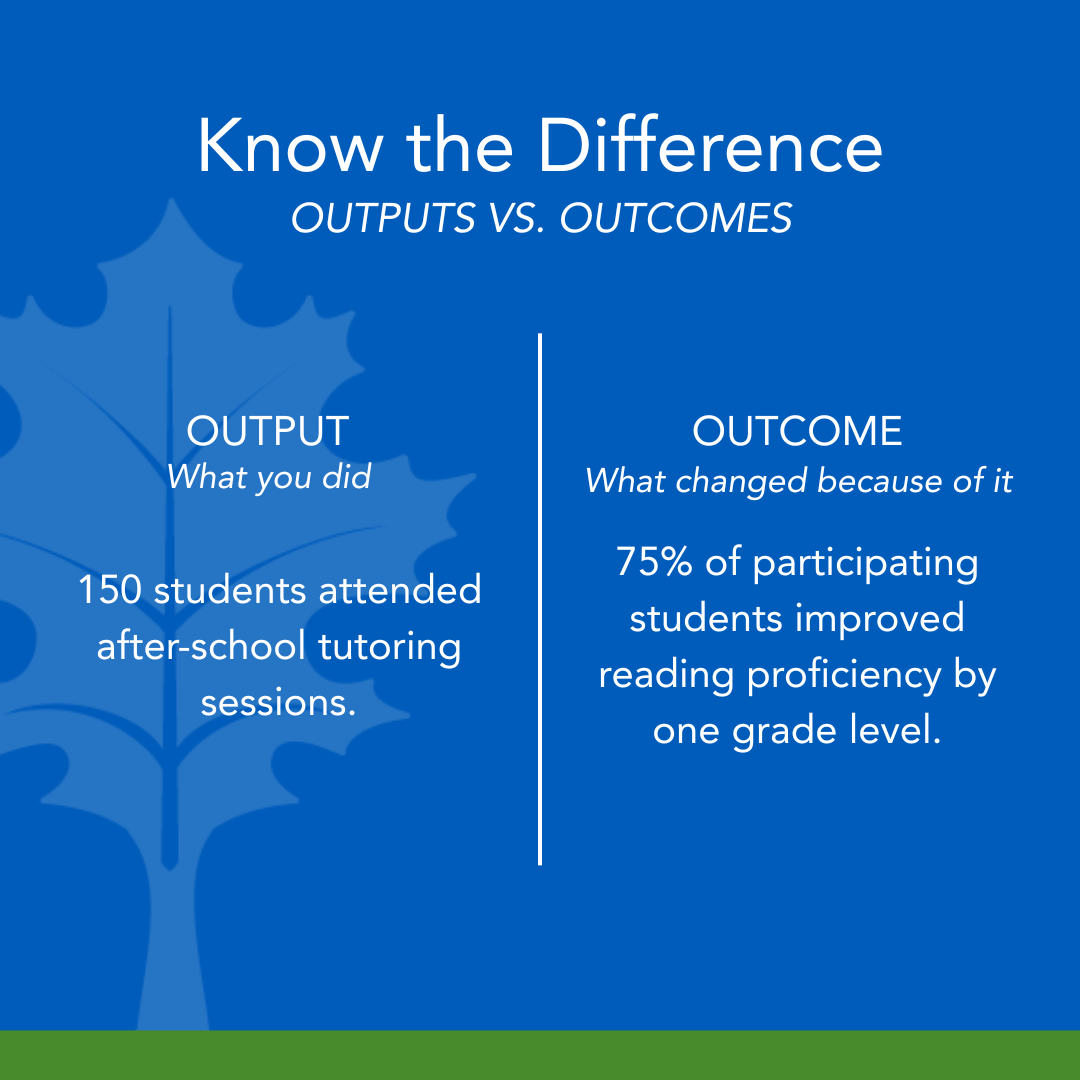 Know the Difference
OUTPUTS VS. OUTCOMES

OUTPUT
What you did

150 students attended after-school tutoring sessions.

OUTCOME
What changed because of it

75% of participating students improved reading proficiency by one grade level.